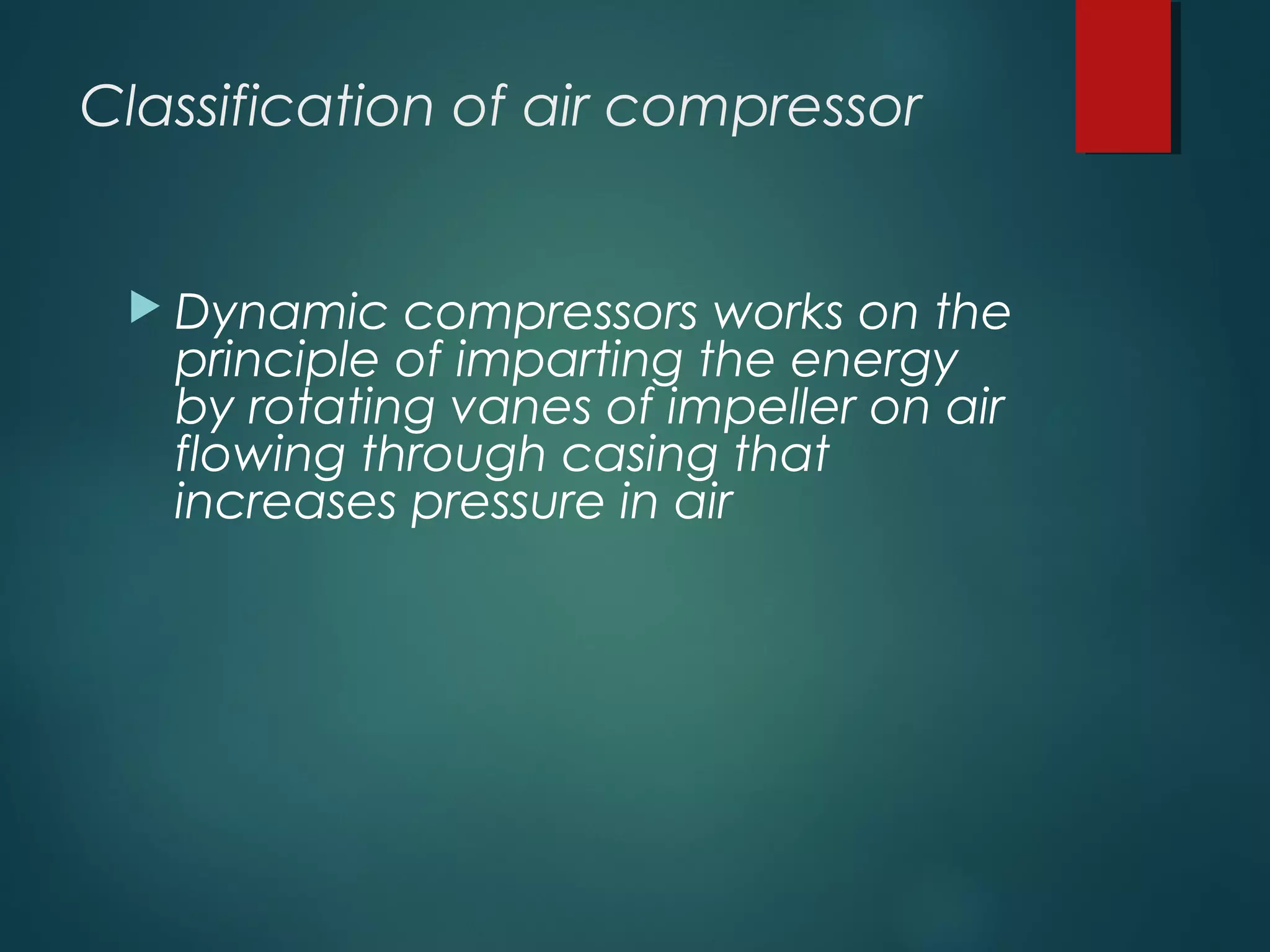 Classification of air compressor

Dynamic compressors works on the principle of imparting the energy by rotating vanes of impeller on air flowing through casing that increases pressure in air